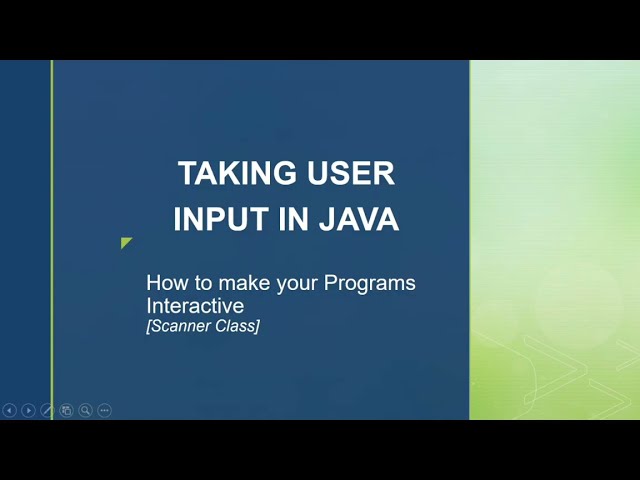 TAKING USER INPUT IN JAVA

How to make your Programs Interactive
[Scanner Class]